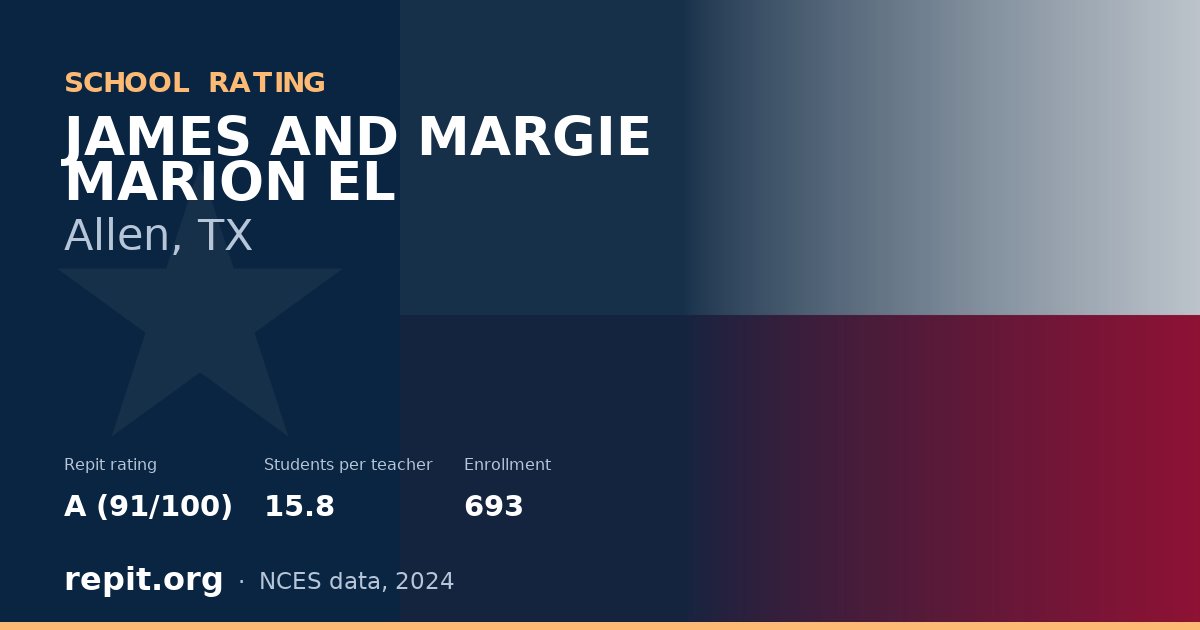 SCHOOL RATING

JAMES AND MARGIE MARION EL

Allen, TX

Repit rating
A (91/100)

Students per teacher
15.8

Enrollment
693

repit.org · NCES data, 2024